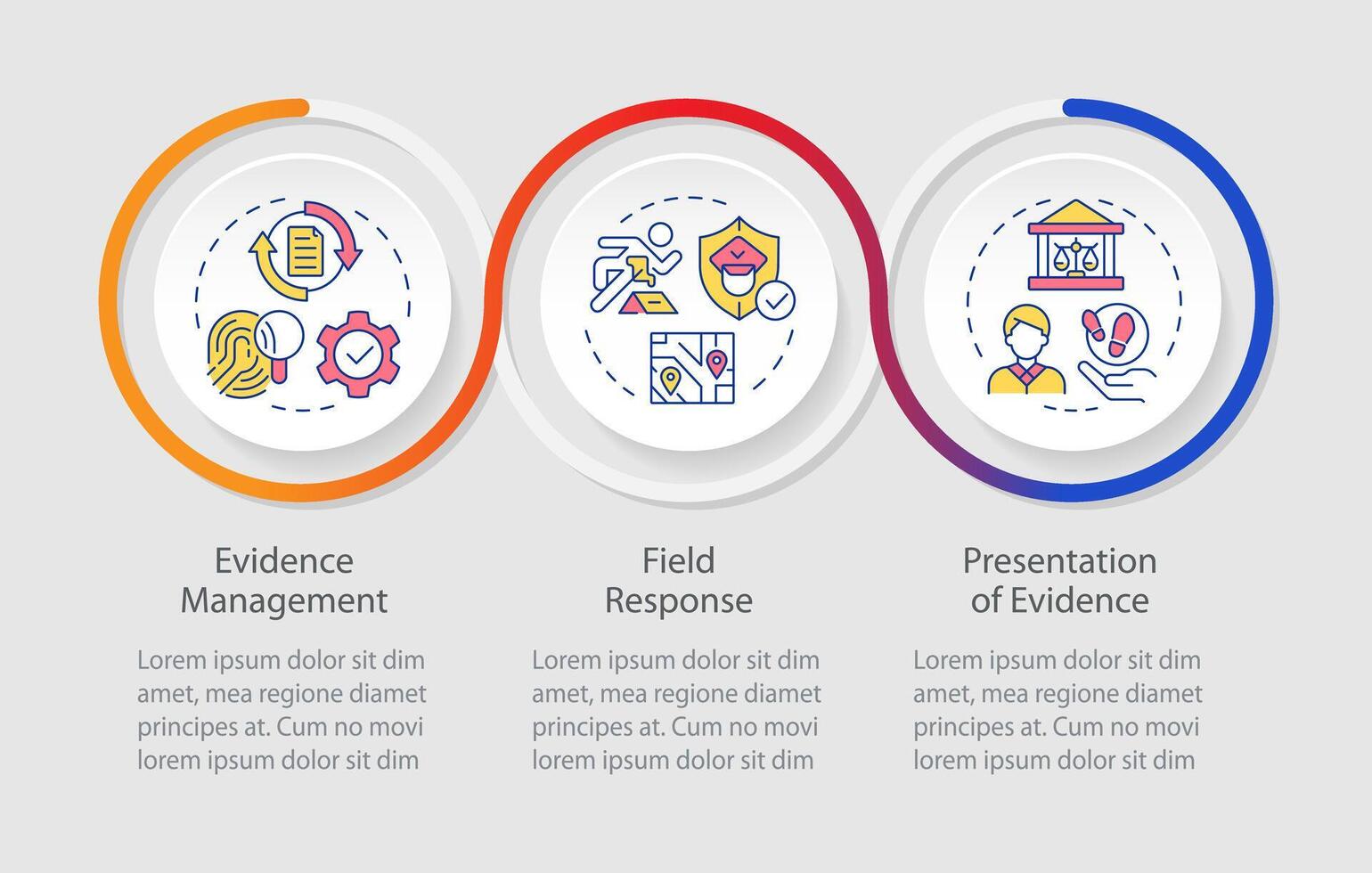 Evidence Management

Lorem ipsum dolor sit dim amet, mea regione diamet principes at. Cum no movi lorem ipsum dolor sit dim

Field Response

Lorem ipsum dolor sit dim amet, mea regione diamet principes at. Cum no movi lorem ipsum dolor sit dim

Presentation of Evidence

Lorem ipsum dolor sit dim amet, mea regione diamet principes at. Cum no movi lorem ipsum dolor sit dim